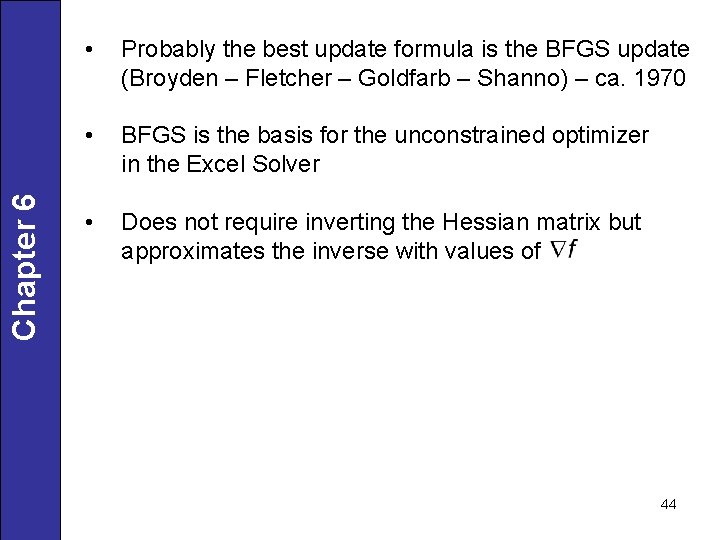 Chapter 6

• Probably the best update formula is the BFGS update (Broyden – Fletcher – Goldfarb – Shanno) – ca. 1970

• BFGS is the basis for the unconstrained optimizer in the Excel Solver

• Does not require inverting the Hessian matrix but approximates the inverse with values of $\nabla f$

44